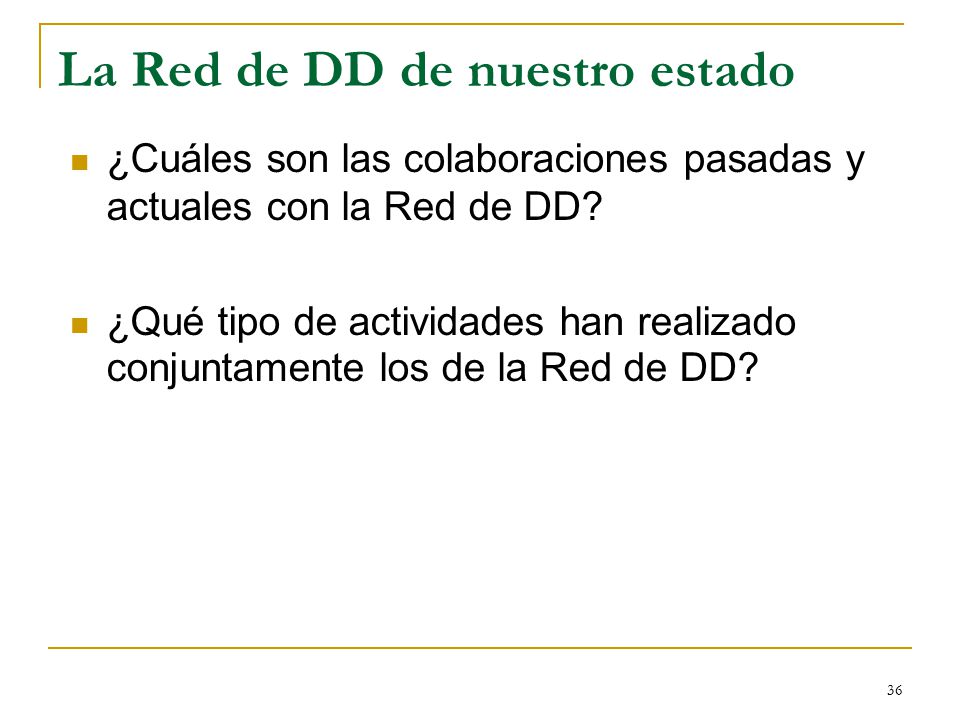 La Red de DD de nuestro estado

¿Cuáles son las colaboraciones pasadas y actuales con la Red de DD?

¿Qué tipo de actividades han realizado conjuntamente los de la Red de DD?

36